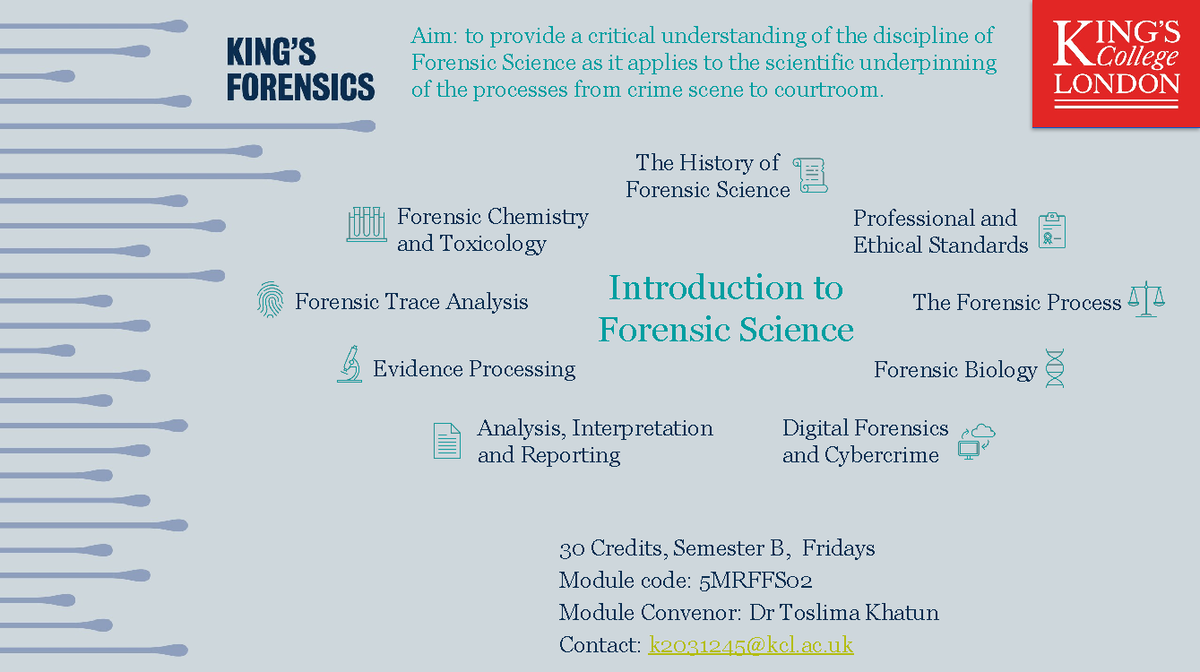 KING'S FORENSICS

Aim: to provide a critical understanding of the discipline of Forensic Science as it applies to the scientific underpinning of the processes from crime scene to courtroom.

KING'S College LONDON

The History of Forensic Science

Forensic Chemistry and Toxicology

Professional and Ethical Standards

Forensic Trace Analysis

Introduction to Forensic Science

The Forensic Process

Evidence Processing

Forensic Biology

Analysis, Interpretation and Reporting

Digital Forensics and Cybercrime

30 Credits, Semester B, Fridays
Module code: 5MRFFS02
Module Convenor: Dr Toslima Khatun
Contact: k2031245@kcl.ac.uk